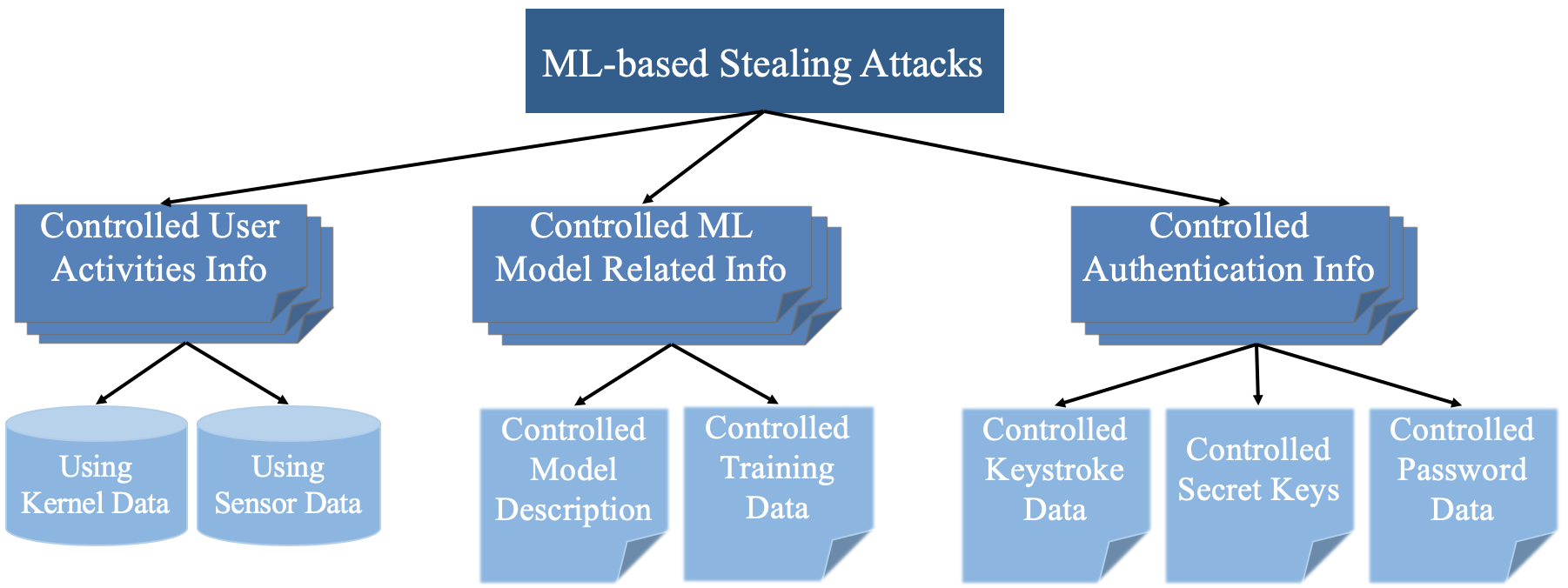 ML-based Stealing Attacks

Controlled User Activities Info

Controlled ML Model Related Info

Controlled Authentication Info

Using Kernel Data

Using Sensor Data

Controlled Model Description

Controlled Training Data

Controlled Keystroke Data

Controlled Secret Keys

Controlled Password Data